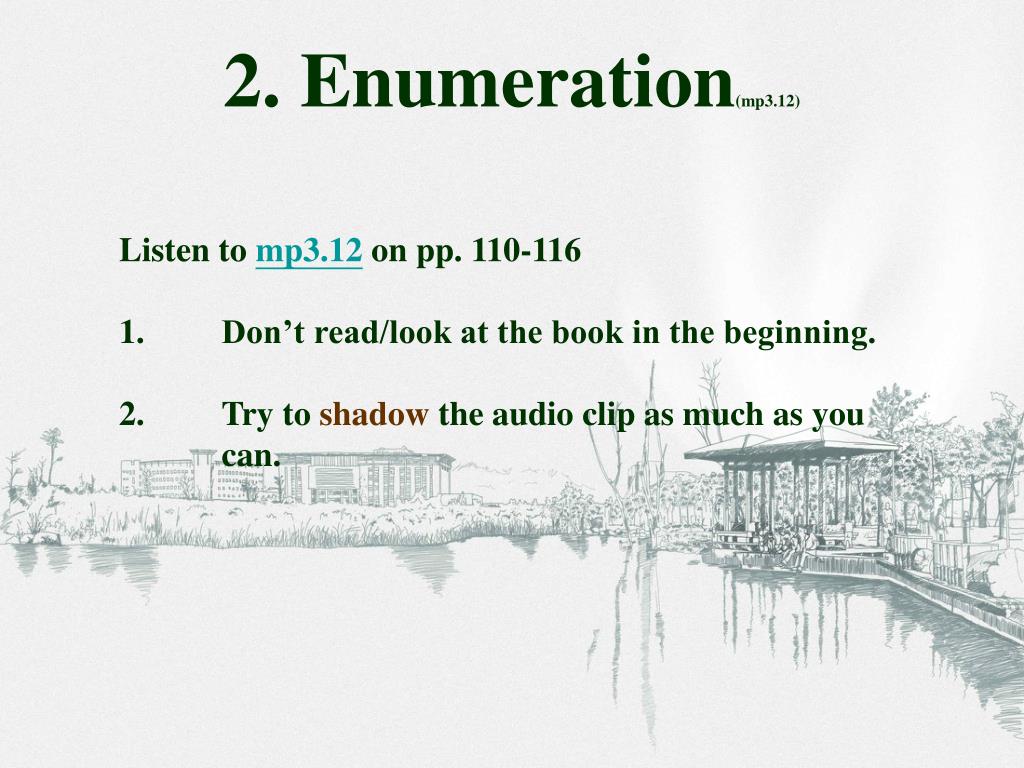 2. Enumeration(mp3.12)

Listen to mp3.12 on pp. 110-116

1. Don’t read/look at the book in the beginning.

2. Try to shadow the audio clip as much as you can.